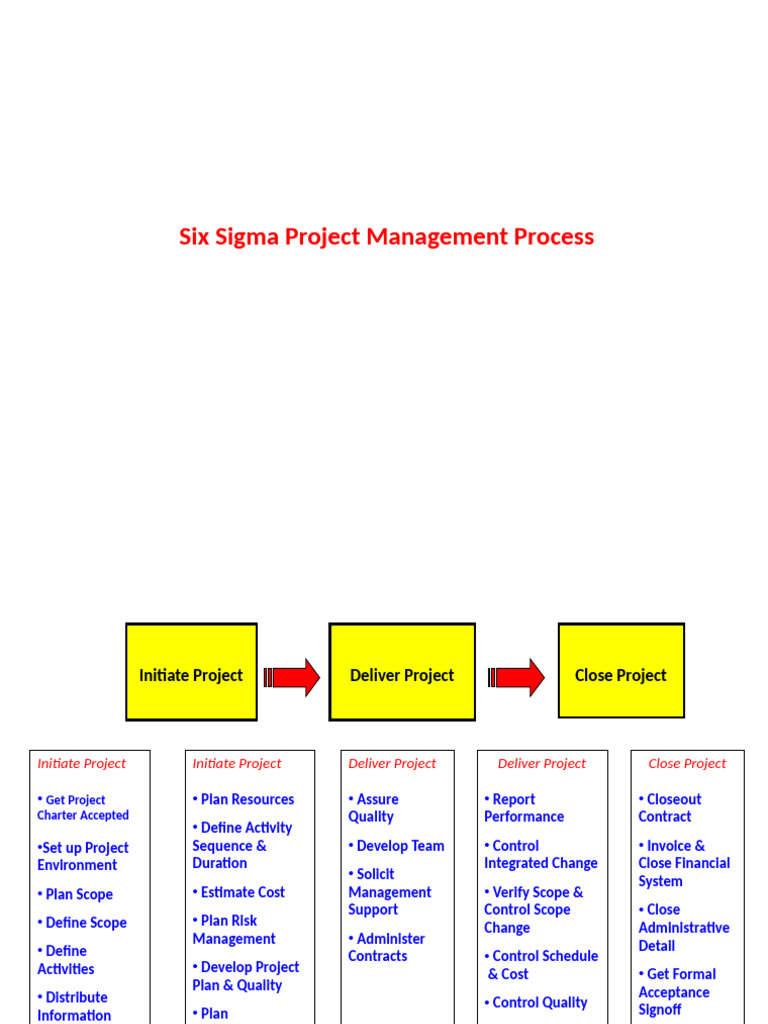 Six Sigma Project Management Process

Initiate Project

Deliver Project

Close Project

Initiate Project

• Get Project Charter Accepted

•Set up Project Environment

• Plan Scope

• Define Scope

• Define Activities

• Distribute Information

Initiate Project

• Plan Resources

• Define Activity Sequence & Duration

• Estimate Cost

• Plan Risk Management

• Develop Project Plan & Quality

• Plan

Deliver Project

• Assure Quality

• Develop Team

• Solicit Management Support

• Administer Contracts

Deliver Project

• Report Performance

• Control Integrated Change

• Verify Scope & Control Scope Change

• Control Schedule & Cost

• Control Quality

Close Project

• Closeout Contract

• Invoice & Close Financial System

• Close Administrative Detail

• Get Formal Acceptance Signoff